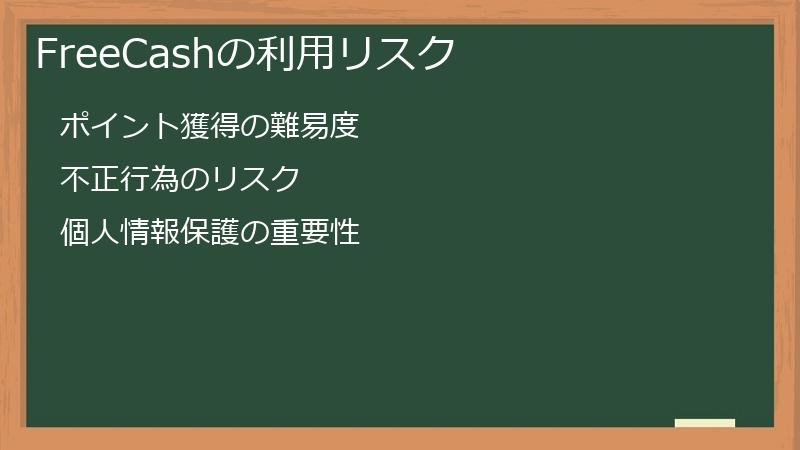 FreeCashの利用リスク

ポイント獲得の難易度

不正行為のリスク

個人情報保護の重要性